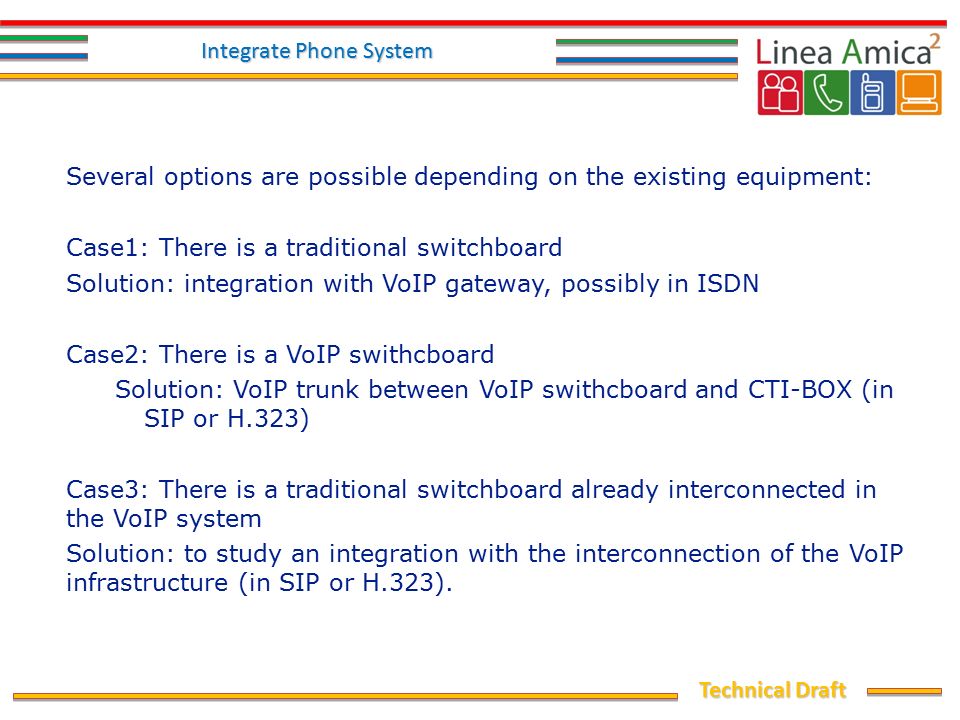 Integrate Phone System

Linea Amica$^2$

Several options are possible depending on the existing equipment:

Case1: There is a traditional switchboard
Solution: integration with VoIP gateway, possibly in ISDN

Case2: There is a VoIP swithcboard
Solution: VoIP trunk between VoIP swithcboard and CTI-BOX (in SIP or H.323)

Case3: There is a traditional switchboard already interconnected in the VoIP system
Solution: to study an integration with the interconnection of the VoIP infrastructure (in SIP or H.323).

Technical Draft